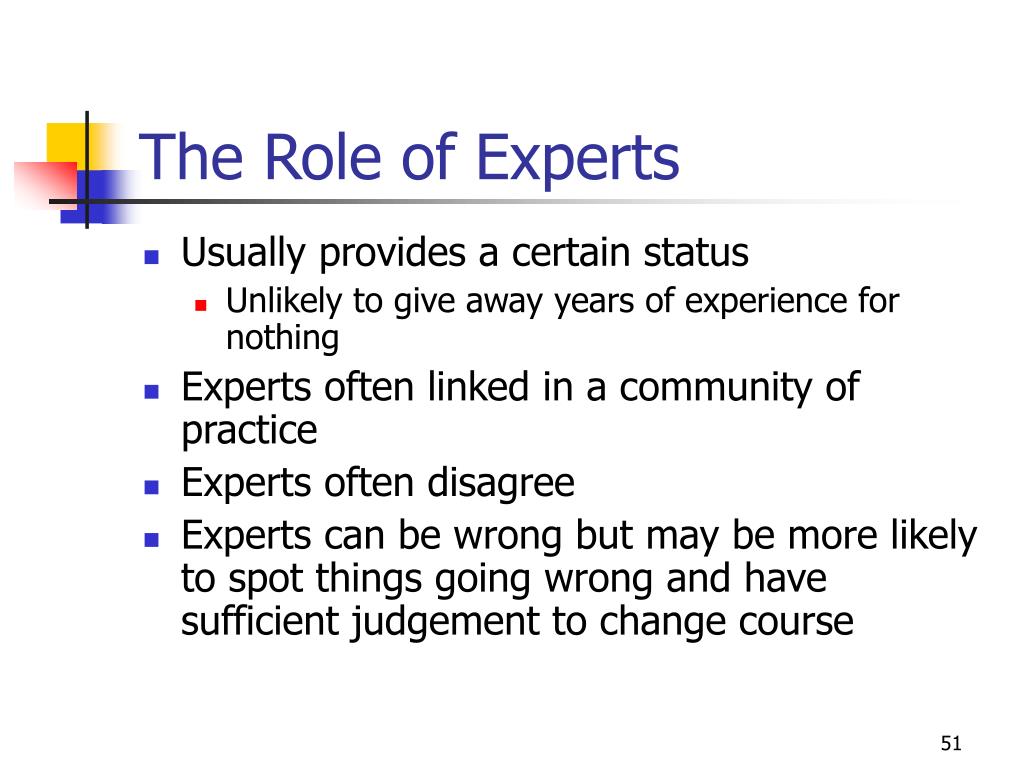 The Role of Experts

- Usually provides a certain status
  - Unlikely to give away years of experience for nothing
- Experts often linked in a community of practice
- Experts often disagree
- Experts can be wrong but may be more likely to spot things going wrong and have sufficient judgement to change course

51